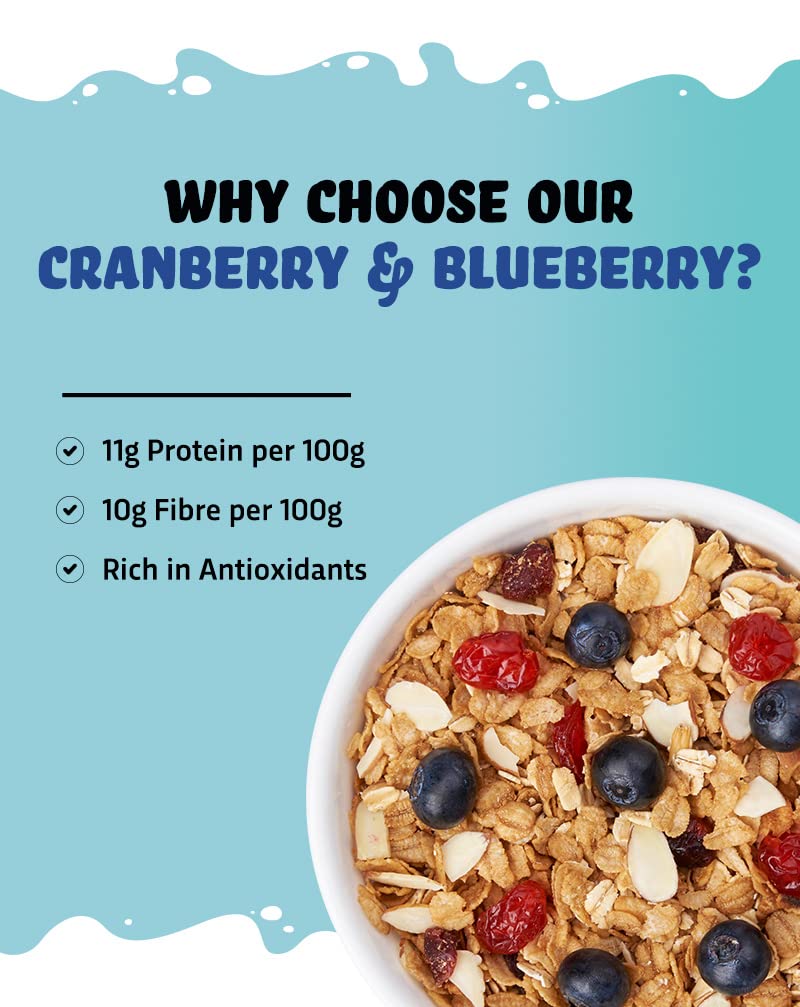 WHY CHOOSE OUR
CRANBERRY & BLUEBERRY?

11g Protein per 100g

10g Fibre per 100g

Rich in Antioxidants